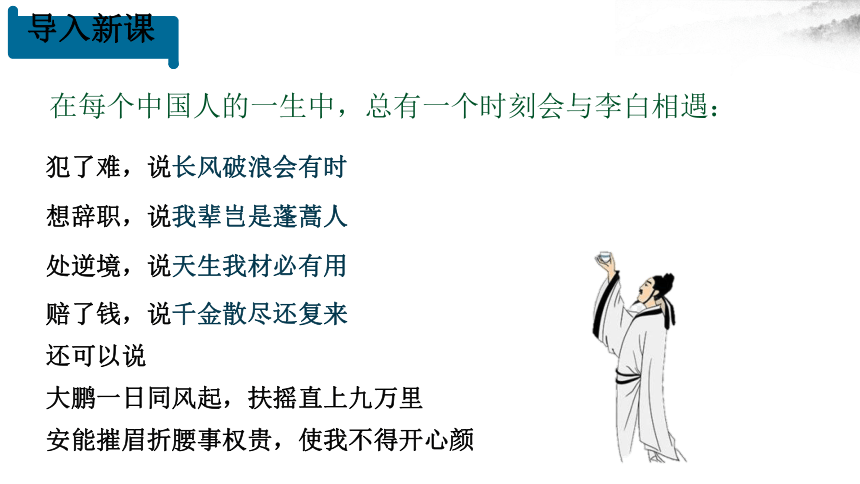 导入新课

在每个中国人的一生中，总有一个时刻会与李白相遇：

犯了难，说长风破浪会有时

想辞职，说我辈岂是蓬蒿人

处逆境，说天生我材必有用

赔了钱，说千金散尽还复来

还可以说

大鹏一日同风起，扶摇直上九万里

安能摧眉折腰事权贵，使我不得开心颜